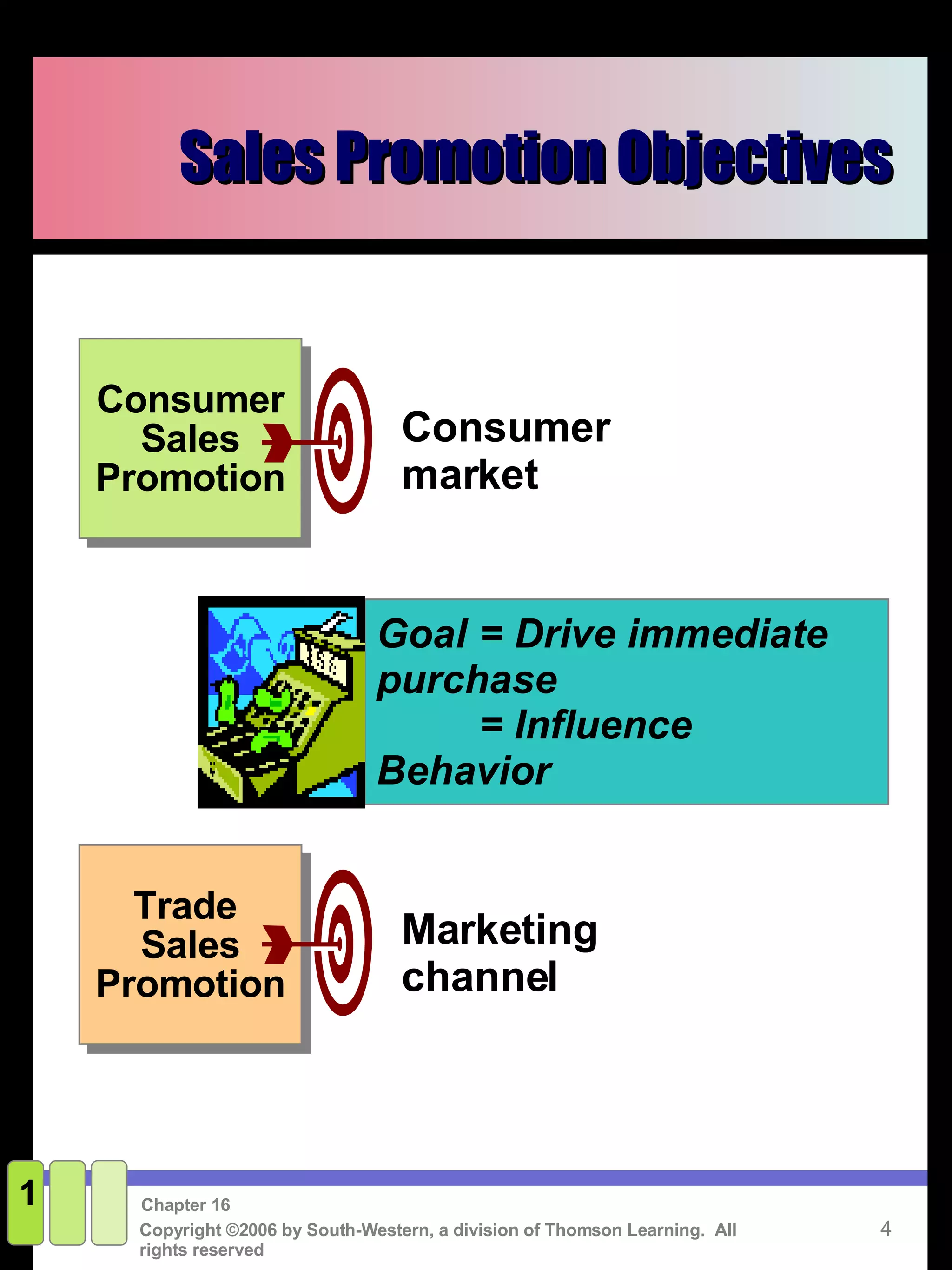 Sales Promotion Objectives

Consumer Sales Promotion

Consumer market

Goal = Drive immediate purchase
= Influence Behavior

Trade Sales Promotion

Marketing channel

1

Chapter 16

Copyright ©2006 by South-Western, a division of Thomson Learning. All rights reserved

4